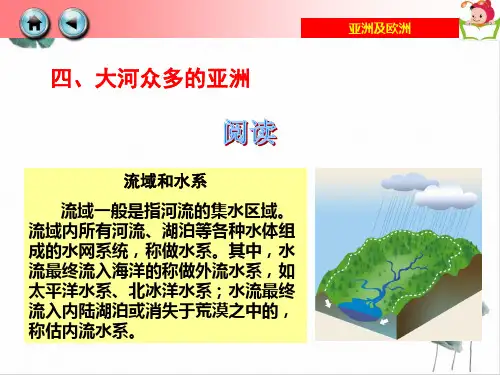 亚洲及欧洲

四、大河众多的亚洲

阅读

流域和水系

流域一般是指河流的集水区域。流域内所有河流、湖泊等各种水体组成的水网系统，称做水系。其中，水流最终流入海洋的称做外流水系，如太平洋水系、北冰洋水系；水流最终流入内陆湖泊或消失于荒漠之中的，称估内流水系。